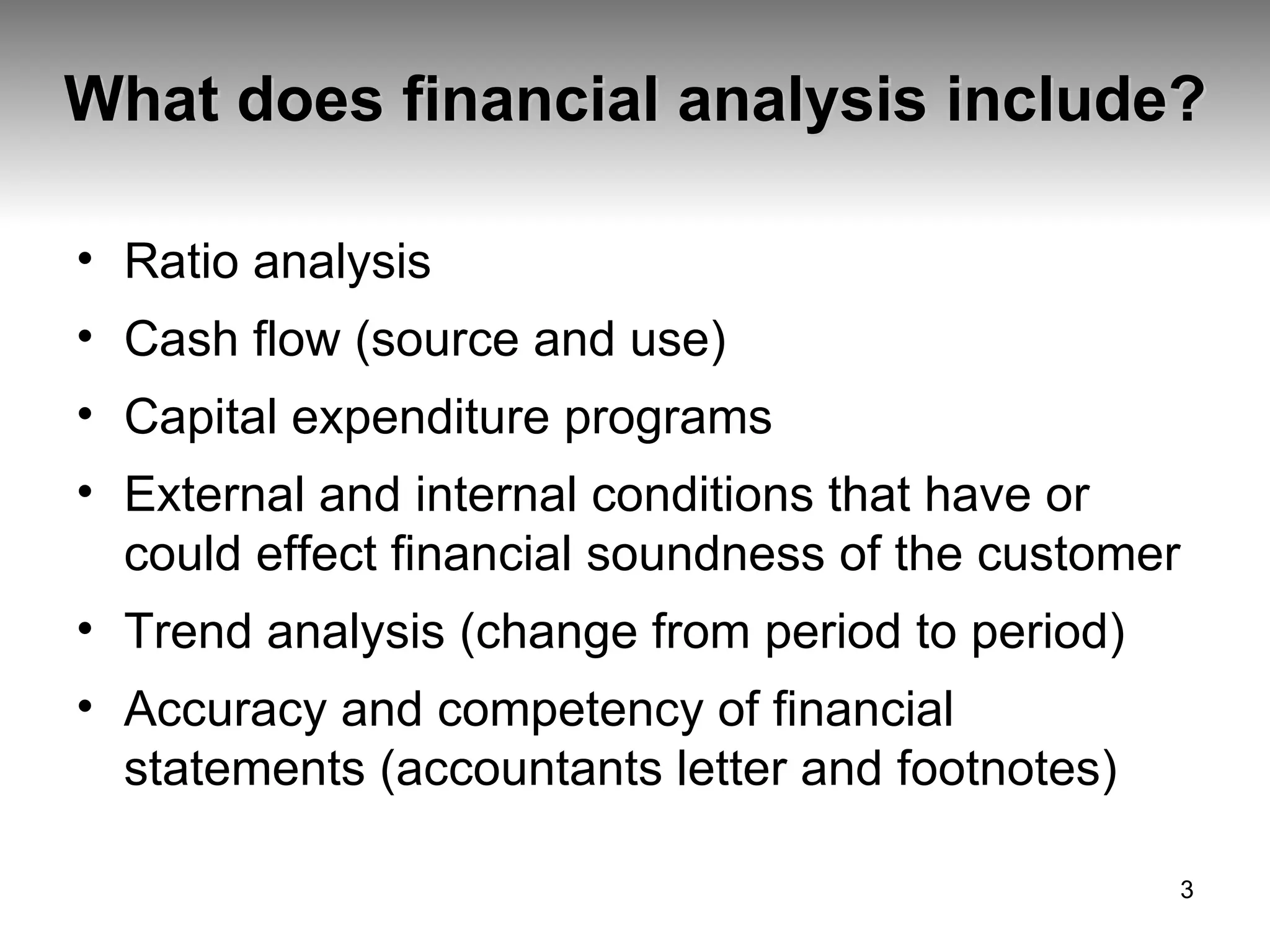 What does financial analysis include?

• Ratio analysis
• Cash flow (source and use)
• Capital expenditure programs
• External and internal conditions that have or could effect financial soundness of the customer
• Trend analysis (change from period to period)
• Accuracy and competency of financial statements (accountants letter and footnotes)

3